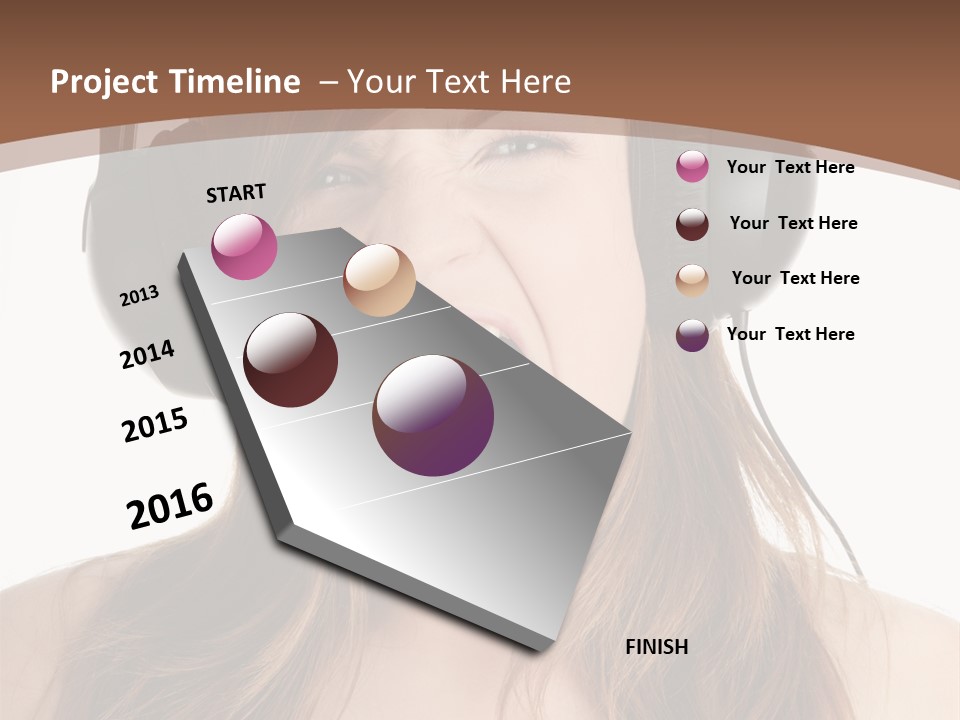 Project Timeline – Your Text Here

START

2013

2014

2015

2016

FINISH

Your Text Here

Your Text Here

Your Text Here

Your Text Here